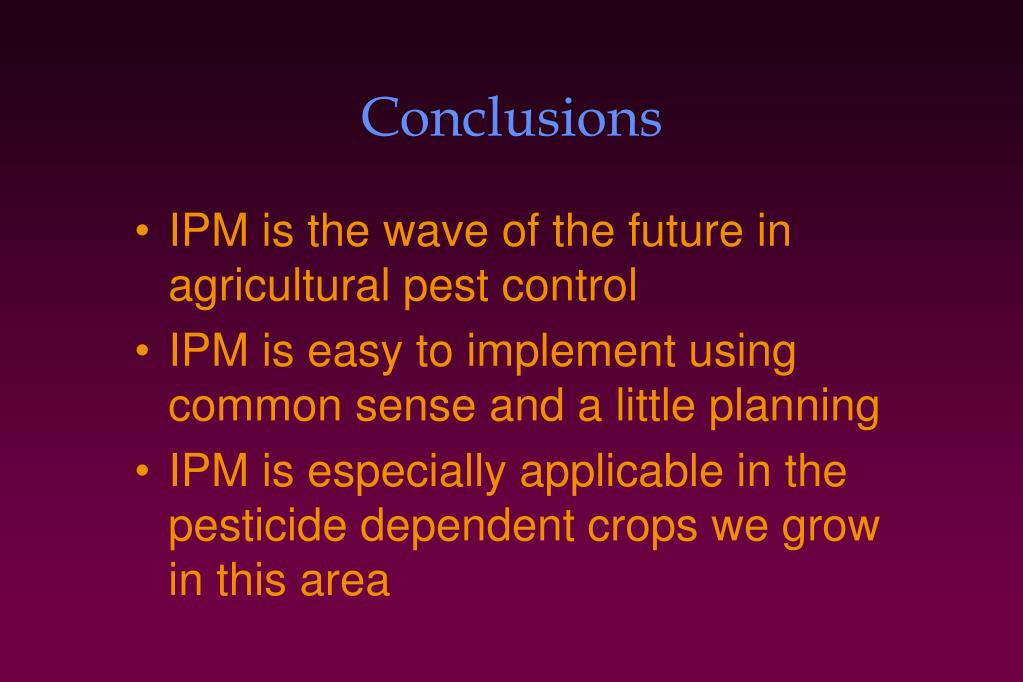 Conclusions

• IPM is the wave of the future in agricultural pest control
• IPM is easy to implement using common sense and a little planning
• IPM is especially applicable in the pesticide dependent crops we grow in this area